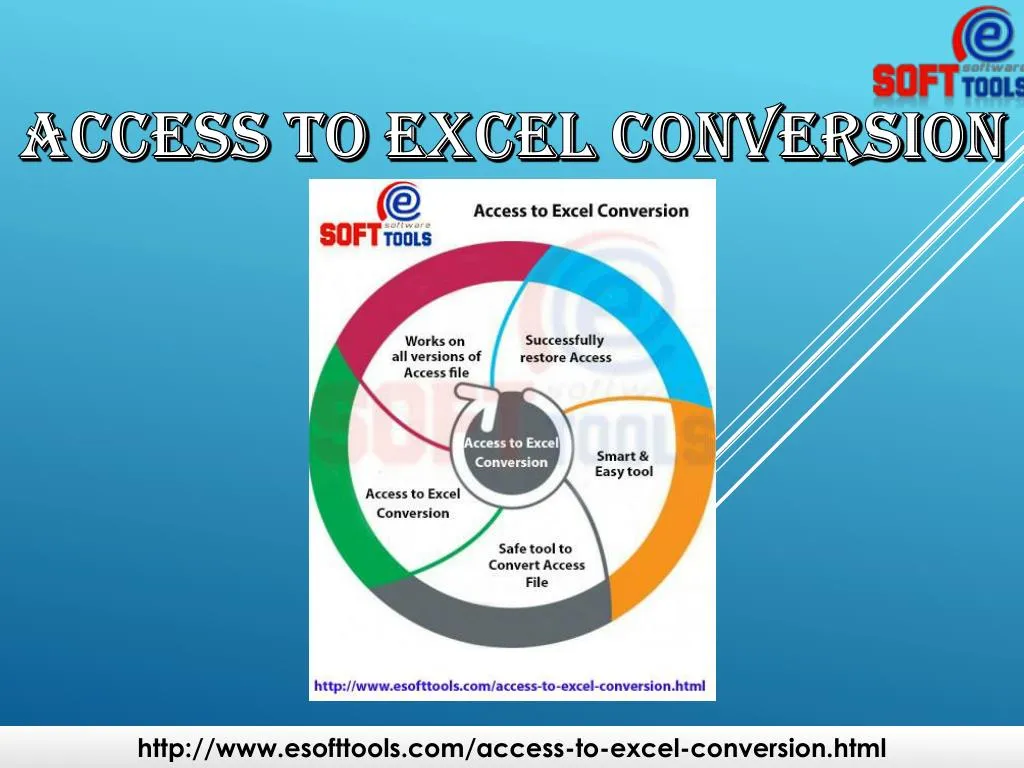 e
software
SOFT TOOLS

ACCESS TO EXCEL CONVERSION

e
software
SOFT TOOLS

Access to Excel Conversion

Works on all versions of Access file

Successfully restore Access

Access to Excel Conversion

Smart & Easy tool

Access to Excel Conversion

Safe tool to Convert Access File

http://www.esofttools.com/access-to-excel-conversion.html

http://www.esofttools.com/access-to-excel-conversion.html